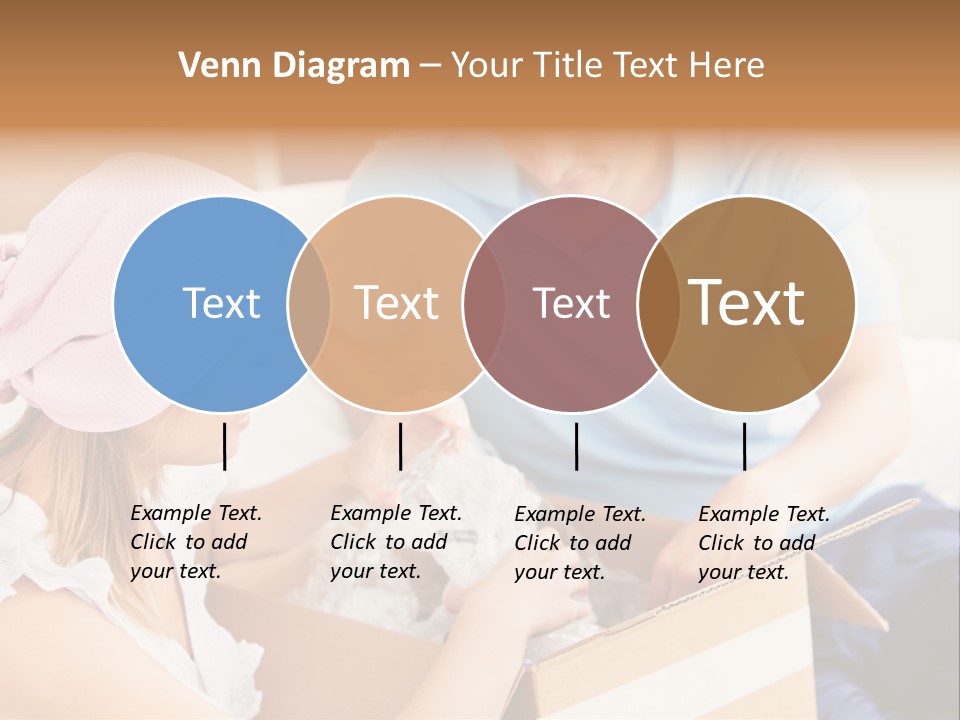 Venn Diagram – Your Title Text Here

Text

Text

Text

Text

Example Text. Click to add your text.

Example Text. Click to add your text.

Example Text. Click to add your text.

Example Text. Click to add your text.